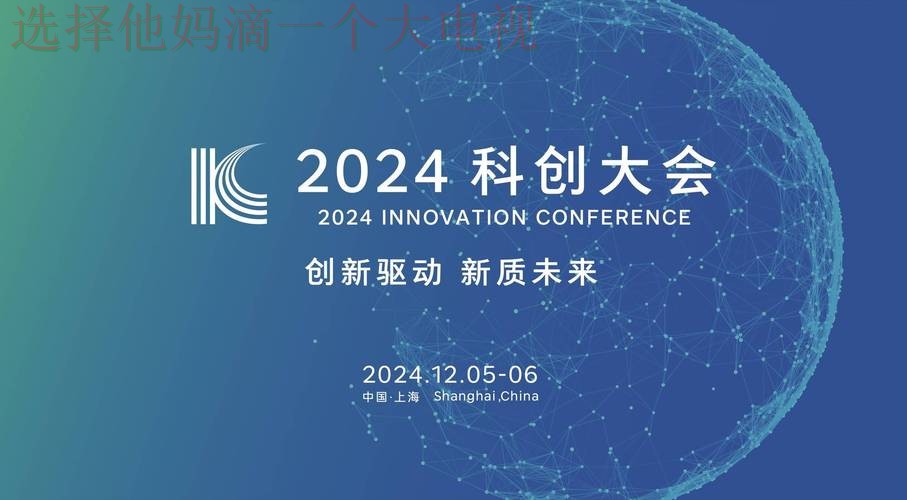 选择他妈滴一个大电视

2024 科创大会
2024 INNOVATION CONFERENCE

创新驱动 新质未来

2024.12.05-06
中国·上海 Shanghai,China